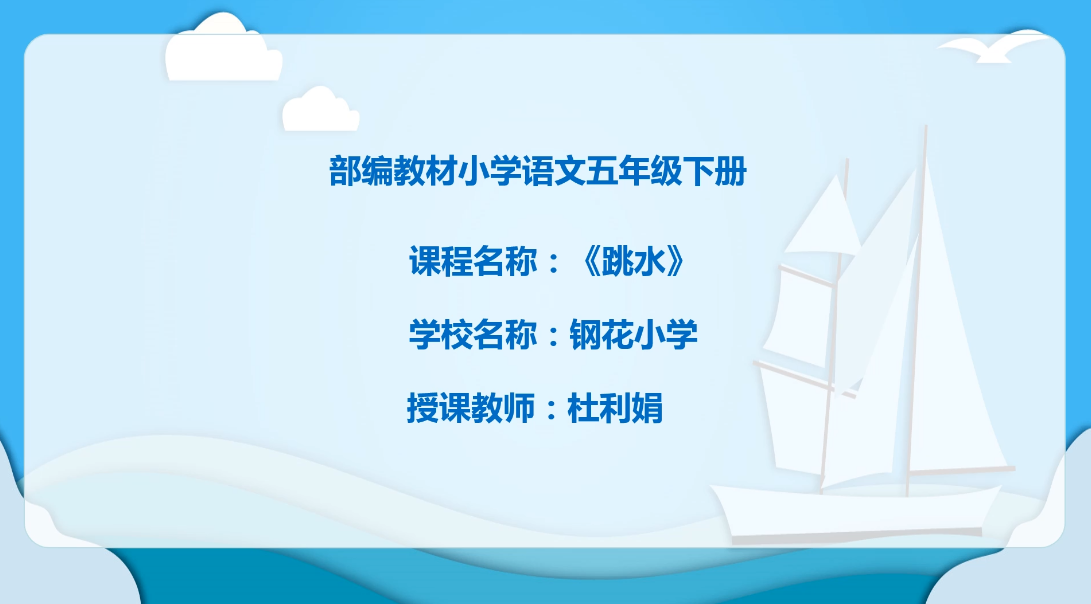 部编教材小学语文五年级下册

课程名称：《跳水》

学校名称：钢花小学

授课教师：杜利娟